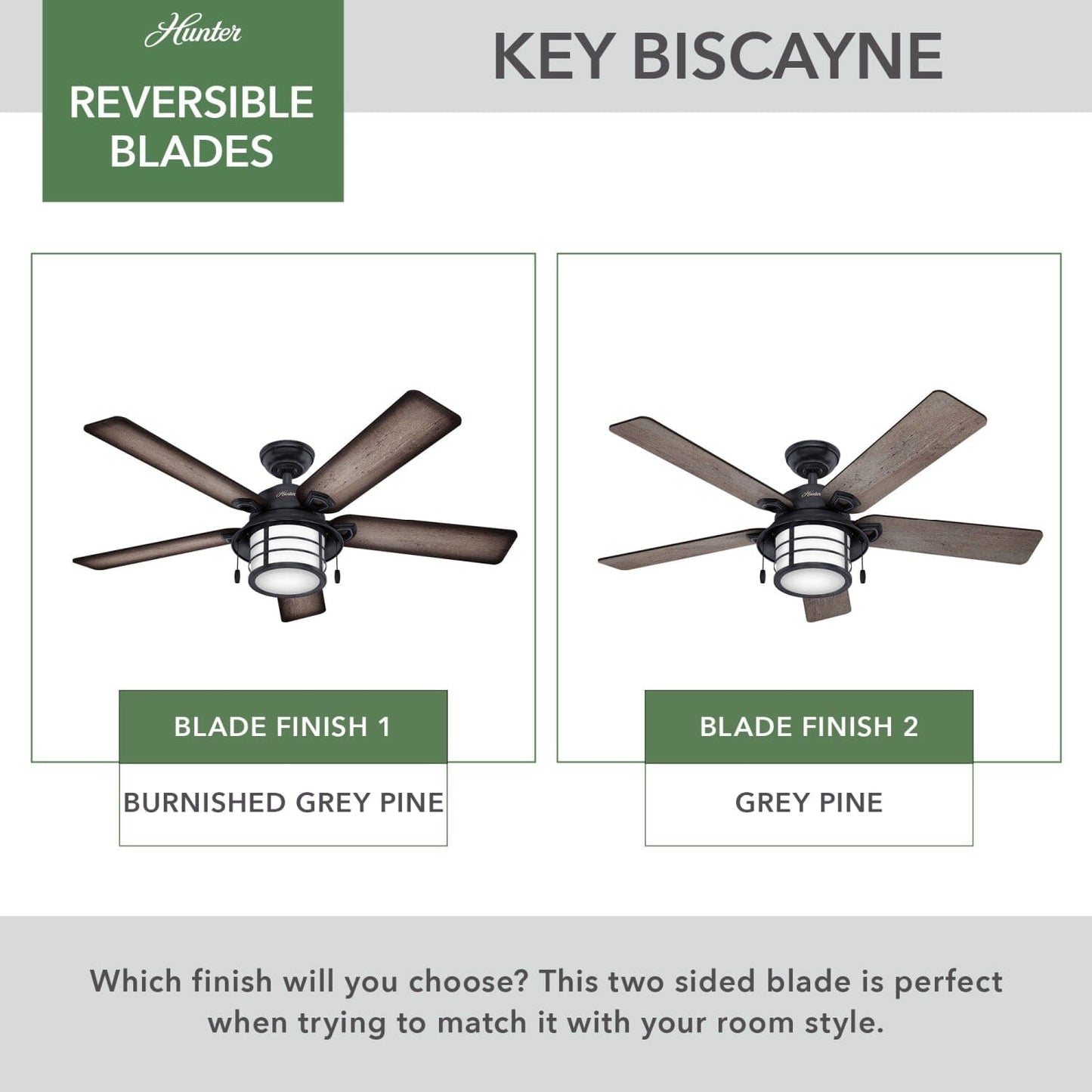 Hunter

REVERSIBLE BLADES

KEY BISCAYNE

Hunter

BLADE FINISH 1

BURNISHED GREY PINE

Hunter

BLADE FINISH 2

GREY PINE

Which finish will you choose? This two sided blade is perfect when trying to match it with your room style.